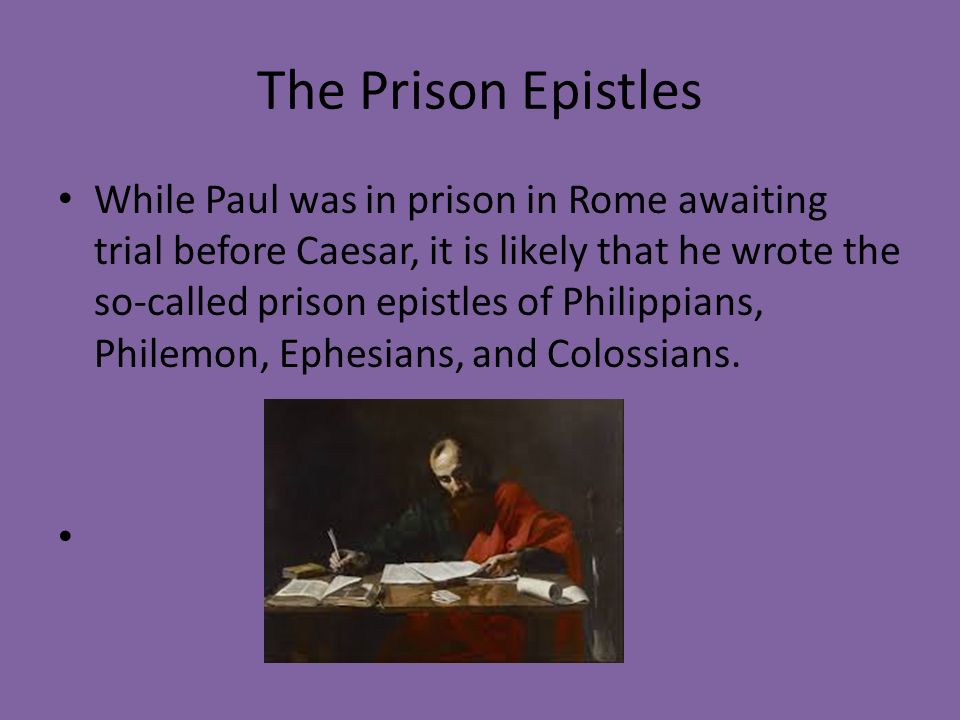 The Prison Epistles

• While Paul was in prison in Rome awaiting trial before Caesar, it is likely that he wrote the so-called prison epistles of Philippians, Philemon, Ephesians, and Colossians.

•